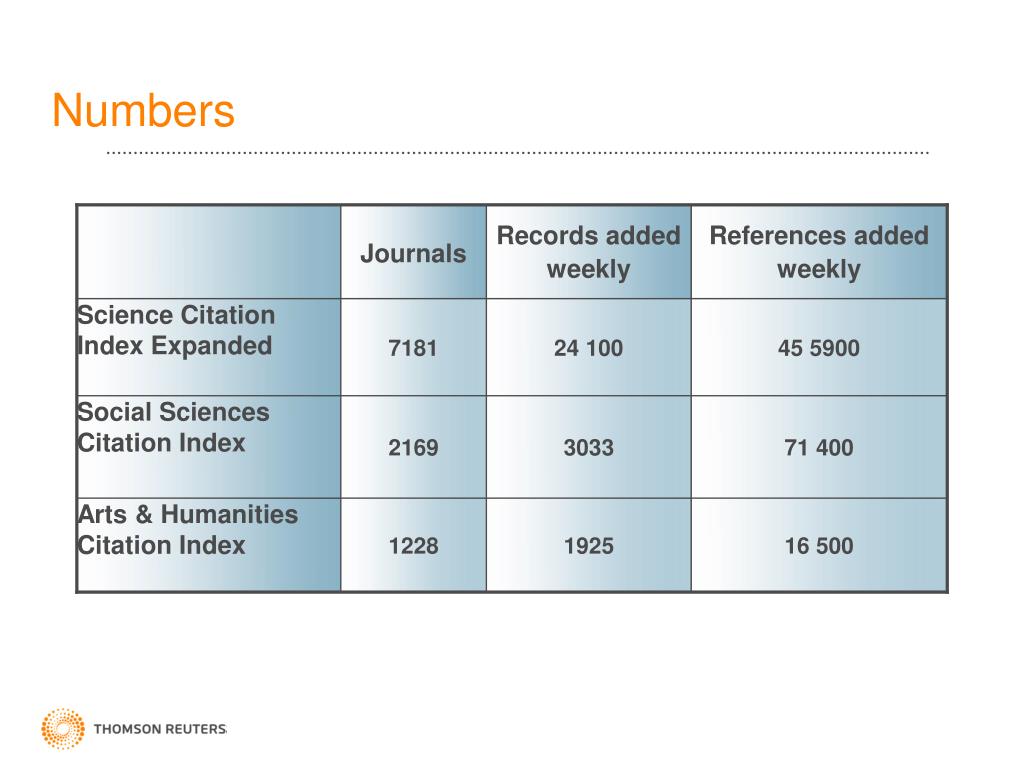 Numbers

| | Journals | Records added weekly | References added weekly |
|---|---|---|---|
| Science Citation Index Expanded | 7181 | 24 100 | 45 5900 |
| Social Sciences Citation Index | 2169 | 3033 | 71 400 |
| Arts & Humanities Citation Index | 1228 | 1925 | 16 500 |

THOMSON REUTERS